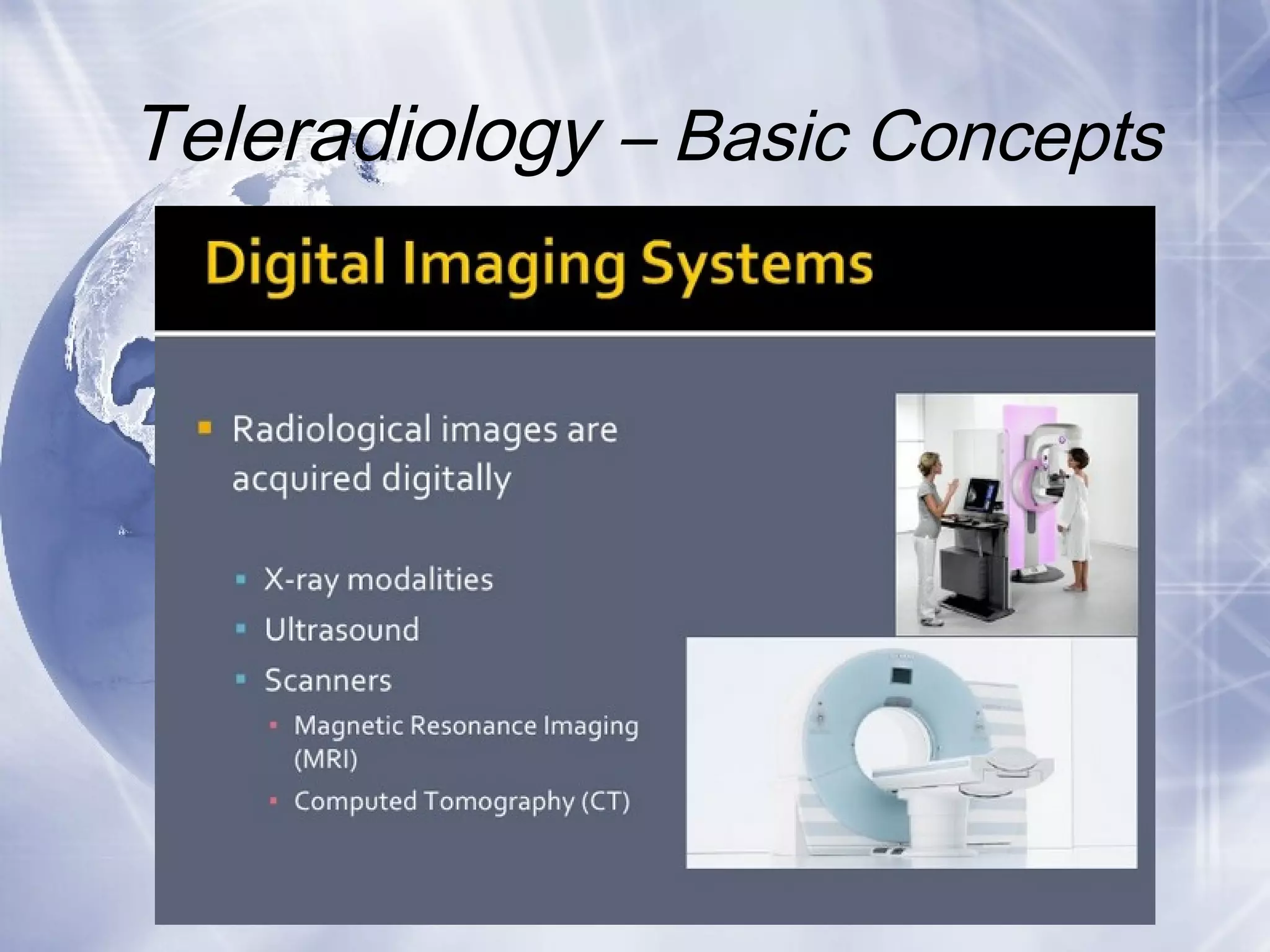 Teleradiology – Basic Concepts

Digital Imaging Systems

Radiological images are acquired digitally

X-ray modalities

Ultrasound

Scanners

Magnetic Resonance Imaging (MRI)

Computed Tomography (CT)